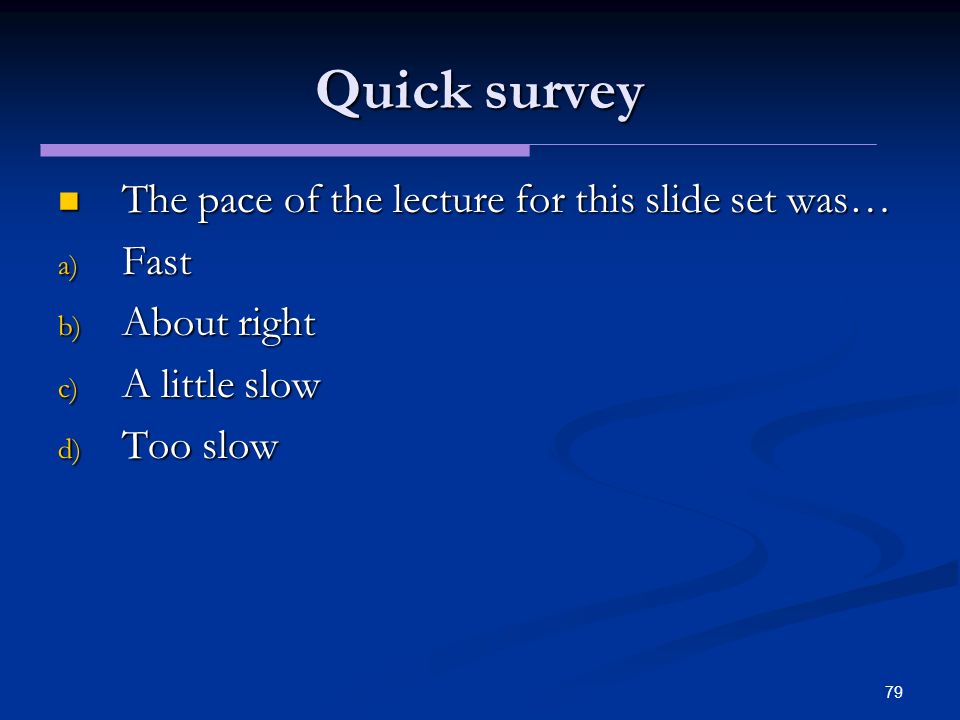 Quick survey

The pace of the lecture for this slide set was…

a) Fast
b) About right
c) A little slow
d) Too slow

79